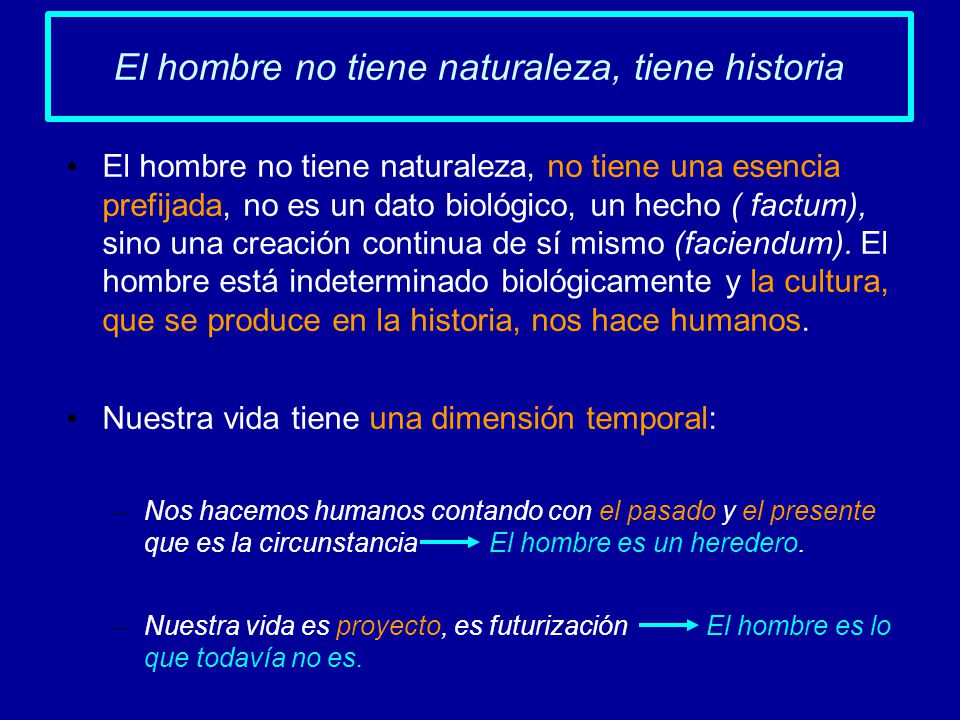 El hombre no tiene naturaleza, tiene historia

• El hombre no tiene naturaleza, no tiene una esencia prefijada, no es un dato biológico, un hecho ( factum), sino una creación continua de sí mismo (faciendum). El hombre está indeterminado biológicamente y la cultura, que se produce en la historia, nos hace humanos.

• Nuestra vida tiene una dimensión temporal:

– Nos hacemos humanos contando con el pasado y el presente que es la circunstancia → El hombre es un heredero.

– Nuestra vida es proyecto, es futurización → El hombre es lo que todavía no es.